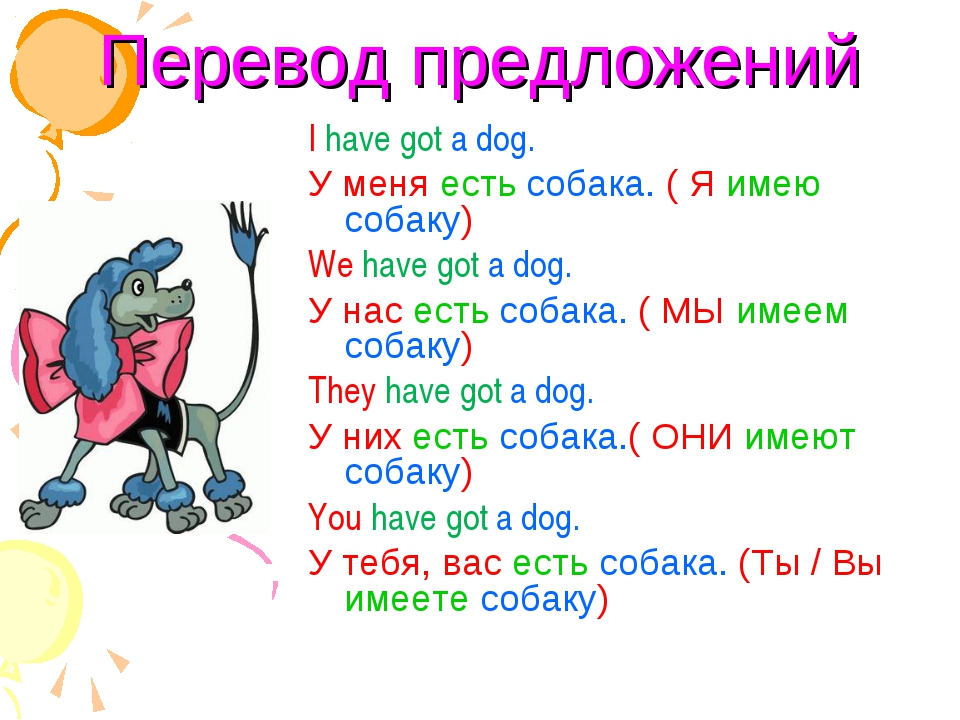 Перевод предложений

I have got a dog.

У меня есть собака. ( Я имею собаку)

We have got a dog.

У нас есть собака. ( МЫ имеем собаку)

They have got a dog.

У них есть собака.( ОНИ имеют собаку)

You have got a dog.

У тебя, вас есть собака. (Ты / Вы имеете собаку)